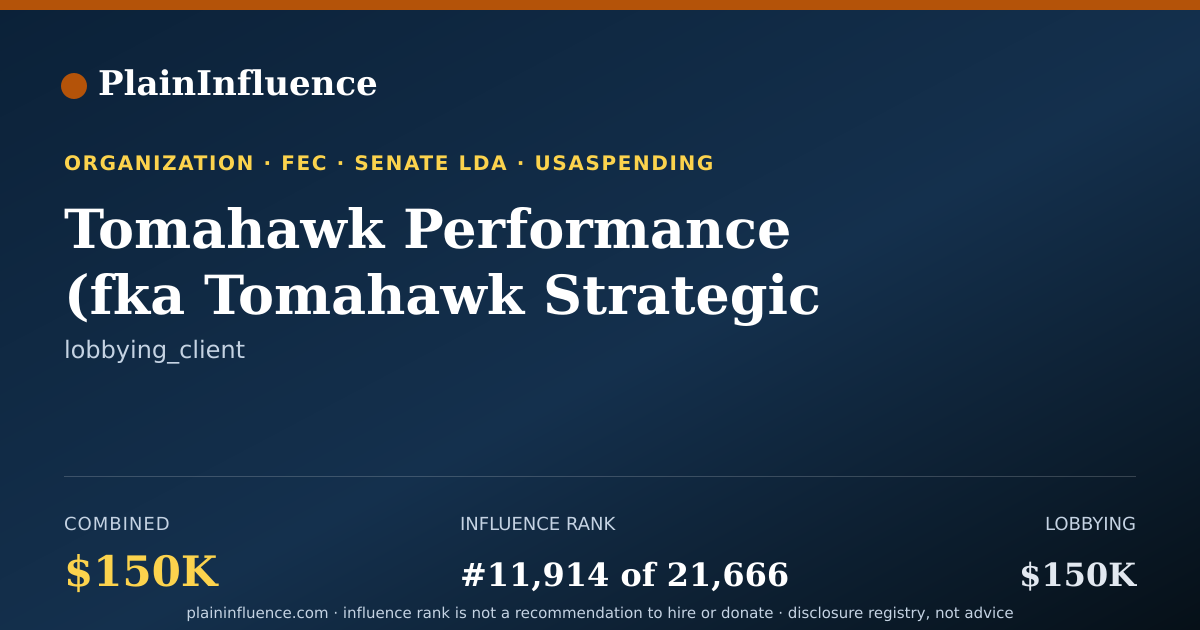 PlainInfluence

ORGANIZATION · FEC · SENATE LDA · USASPENDING

Tomahawk Performance (fka Tomahawk Strategic

lobbying_client

COMBINED
$150K

INFLUENCE RANK
#11,914 of 21,666

LOBBYING
$150K

plaininfluence.com · influence rank is not a recommendation to hire or donate · disclosure registry, not advice